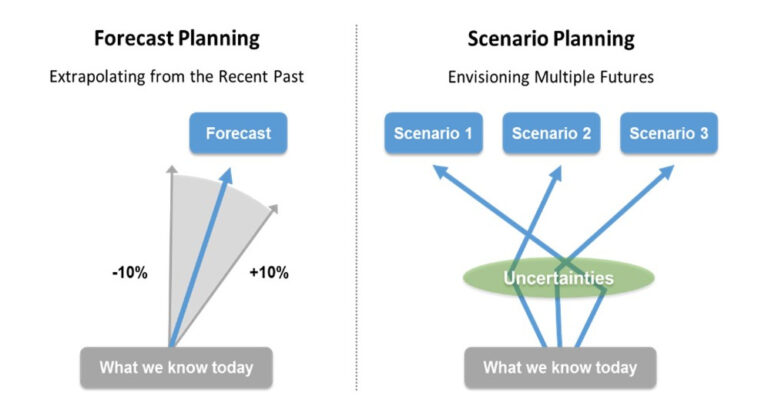 Forecast Planning

Extrapolating from the Recent Past

Forecast

-10%

+10%

What we know today

Scenario Planning

Envisioning Multiple Futures

Scenario 1

Scenario 2

Scenario 3

Uncertainties

What we know today